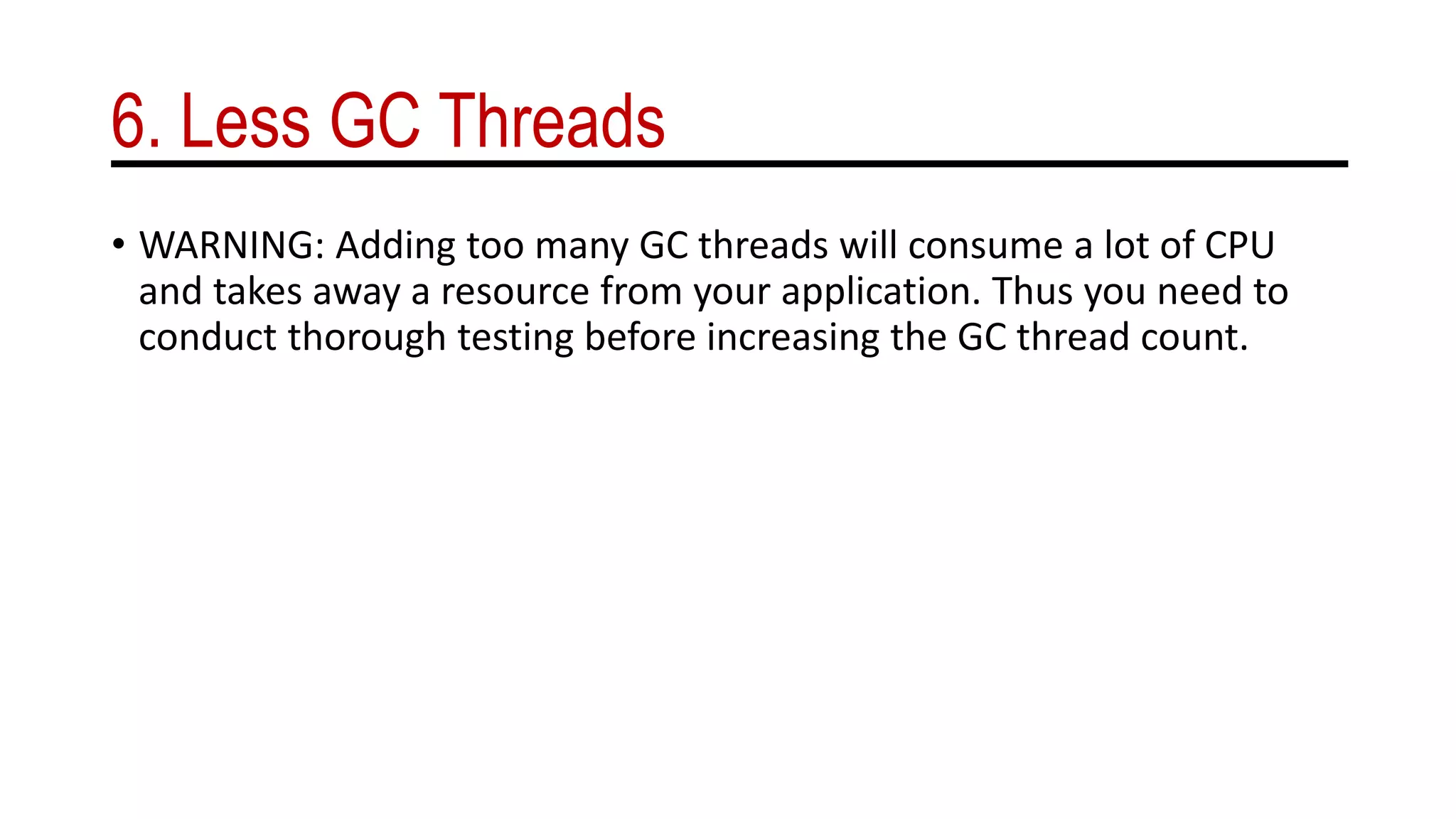 6. Less GC Threads

• WARNING: Adding too many GC threads will consume a lot of CPU and takes away a resource from your application. Thus you need to conduct thorough testing before increasing the GC thread count.